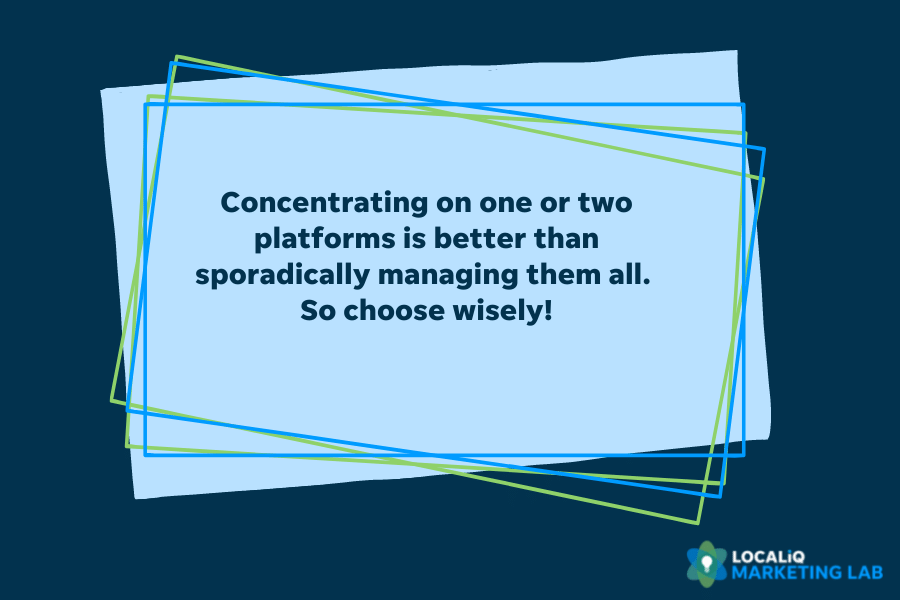 Concentrating on one or two platforms is better than sporadically managing them all. So choose wisely!

LOCALiQ
MARKETING LAB